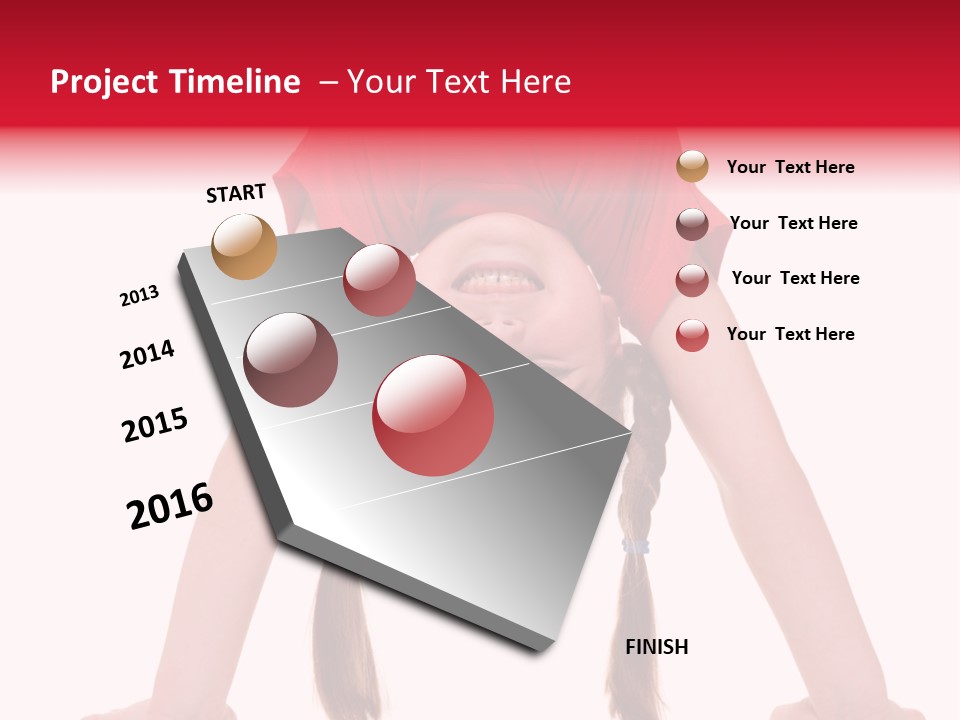 Project Timeline – Your Text Here

START

2013

2014

2015

2016

FINISH

Your Text Here

Your Text Here

Your Text Here

Your Text Here